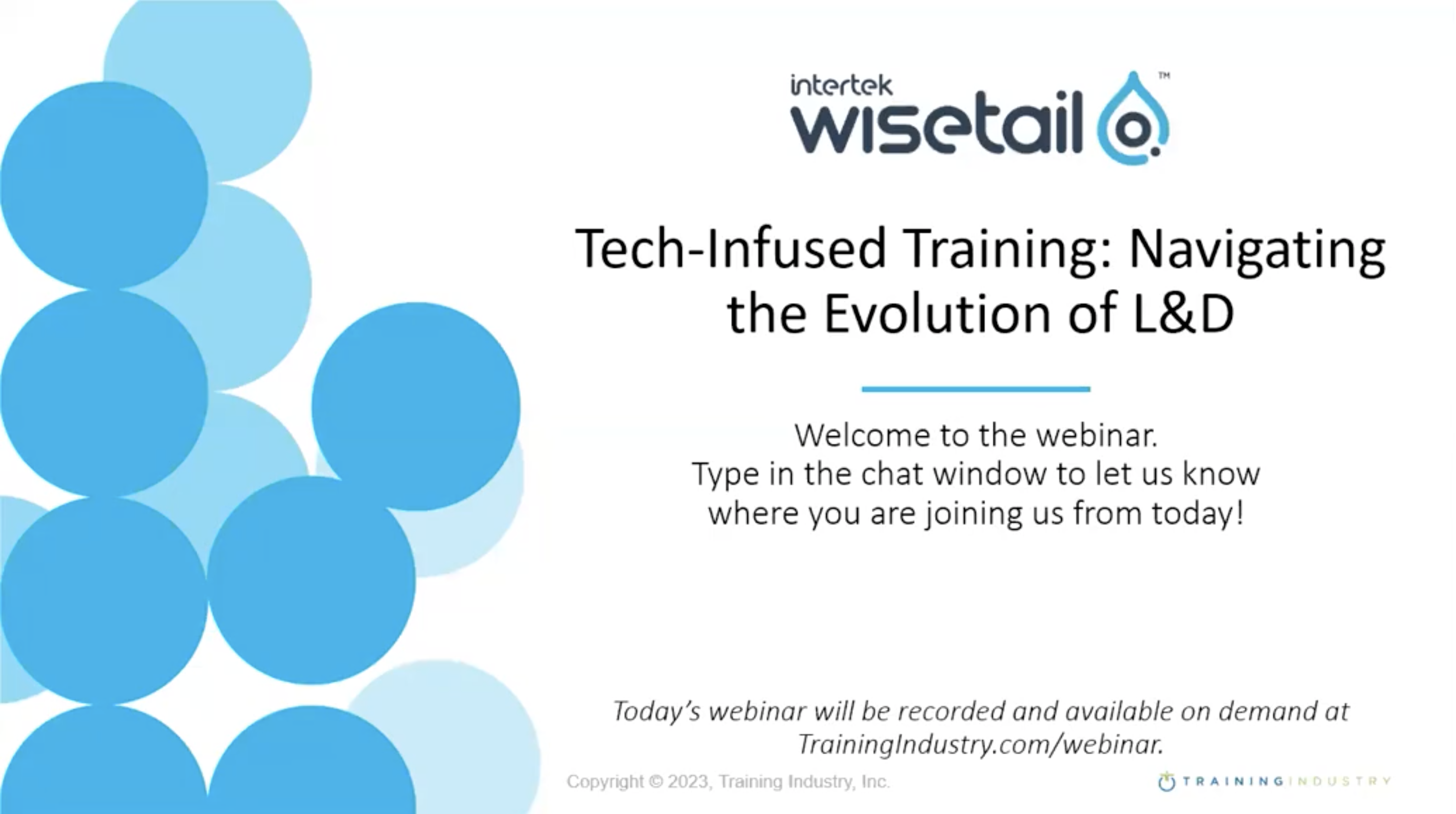 intertek
wisetail™

Tech-Infused Training: Navigating the Evolution of L&D

Welcome to the webinar.
Type in the chat window to let us know where you are joining us from today!

Today's webinar will be recorded and available on demand at TrainingIndustry.com/webinar.

Copyright © 2023, Training Industry, Inc.

TRAININGINDUSTRY